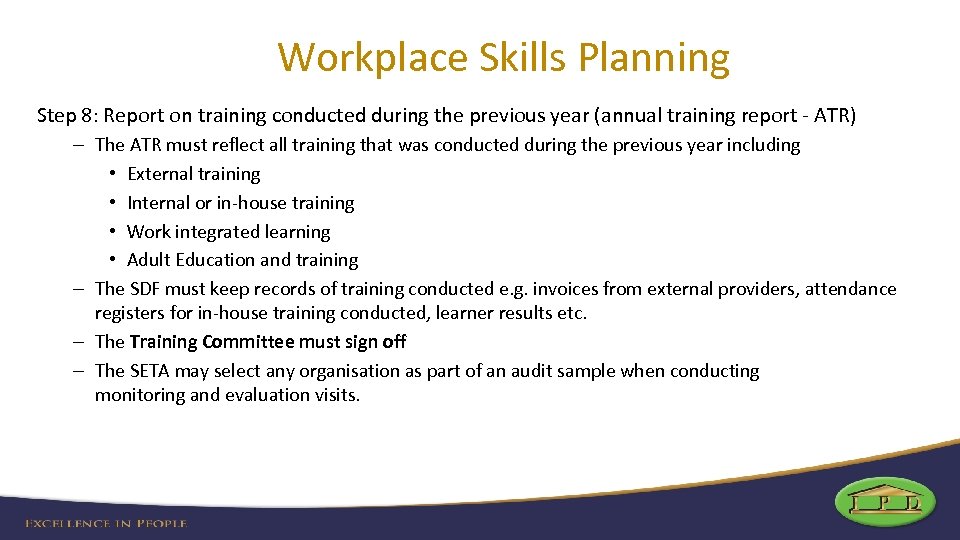 Workplace Skills Planning

Step 8: Report on training conducted during the previous year (annual training report - ATR)

– The ATR must reflect all training that was conducted during the previous year including
• External training
• Internal or in-house training
• Work integrated learning
• Adult Education and training
– The SDF must keep records of training conducted e.g. invoices from external providers, attendance registers for in-house training conducted, learner results etc.
– The Training Committee must sign off
– The SETA may select any organisation as part of an audit sample when conducting monitoring and evaluation visits.

EXCELLENCE IN PEOPLE

I P D